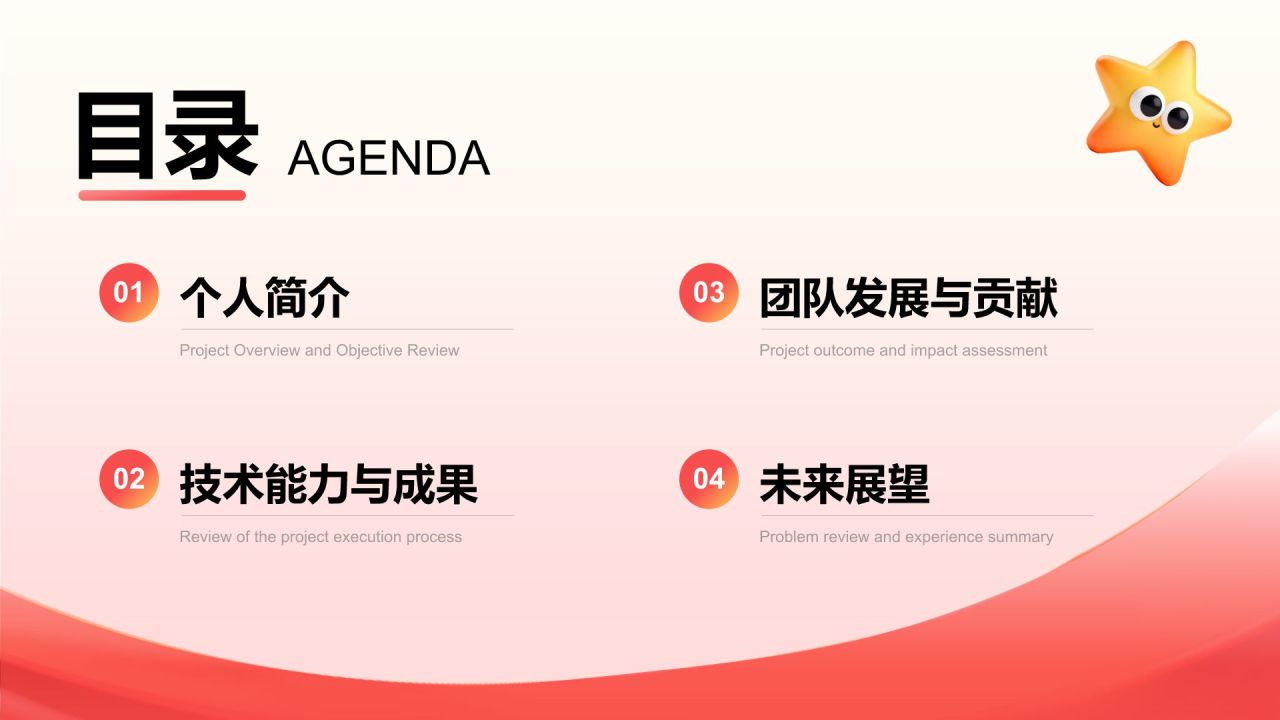 目录 AGENDA

01 个人简介
Project Overview and Objective Review

02 技术能力与成果
Review of the project execution process

03 团队发展与贡献
Project outcome and impact assessment

04 未来展望
Problem review and experience summary